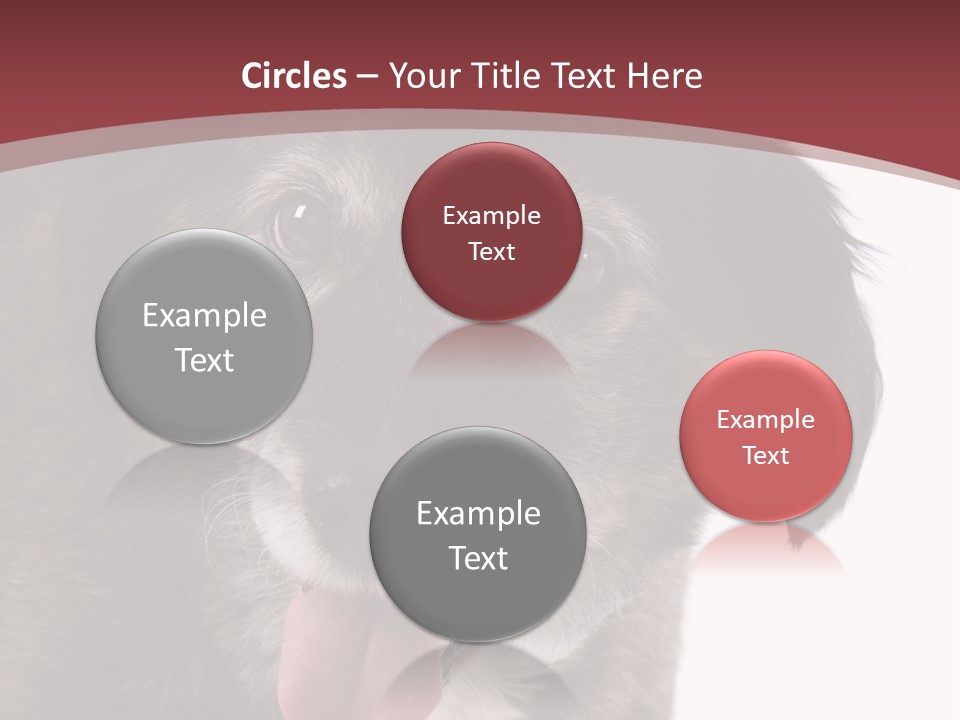 Circles – Your Title Text Here

Example Text

Example Text

Example Text

Example Text